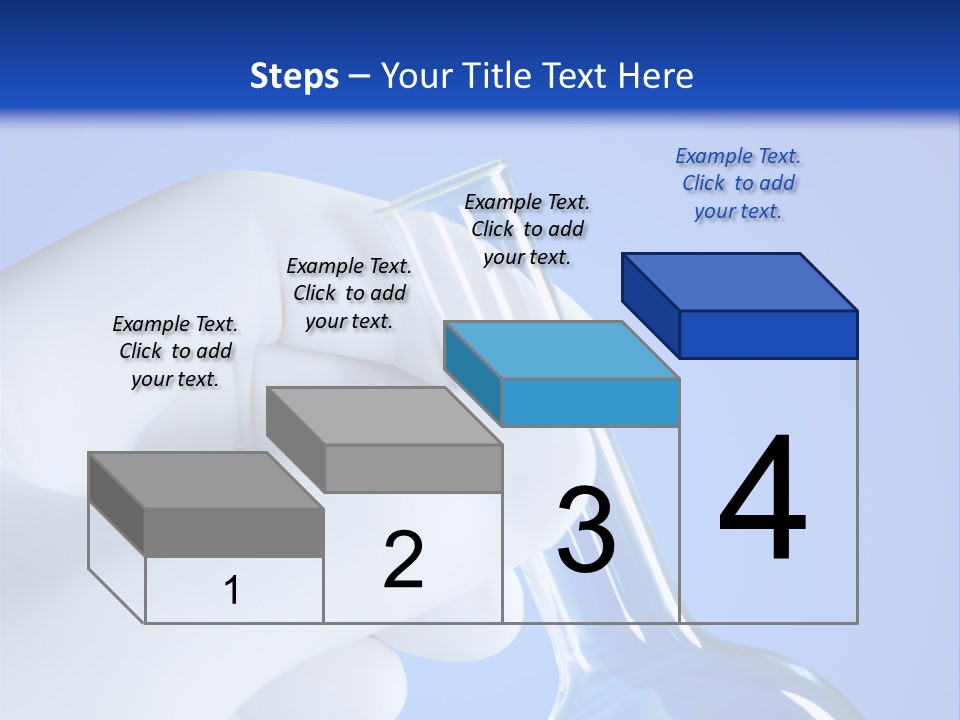 Steps – Your Title Text Here

Example Text. Click to add your text.

Example Text. Click to add your text.

Example Text. Click to add your text.

Example Text. Click to add your text.

1

2

3

4